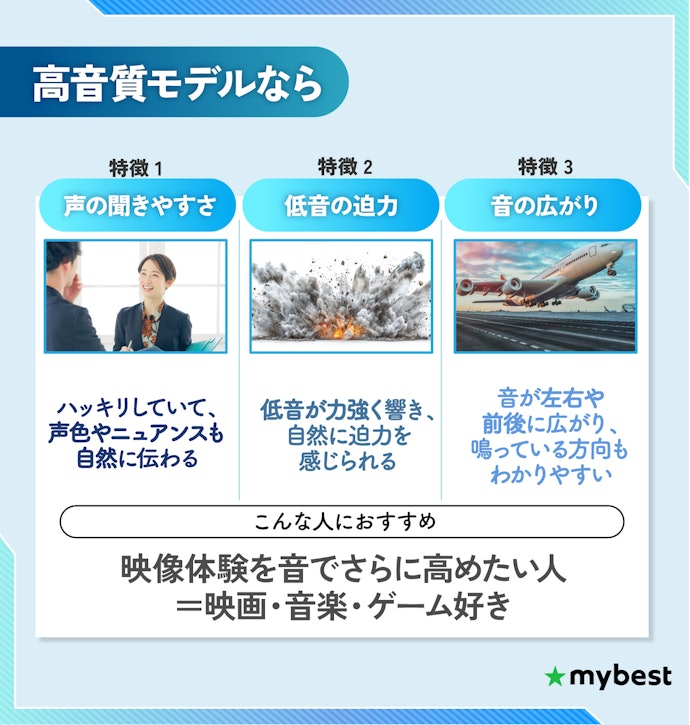 高音質モデルなら

特徴 1
声の聞きやすさ

ハッキリしていて、声色やニュアンスも自然に伝わる

特徴 2
低音の迫力

低音が力強く響き、自然に迫力を感じられる

特徴 3
音の広がり

音が左右や前後に広がり、鳴っている方向もわかりやすい

こんな人におすすめ

映像体験を音でさらに高めたい人
＝映画・音楽・ゲーム好き

★mybest